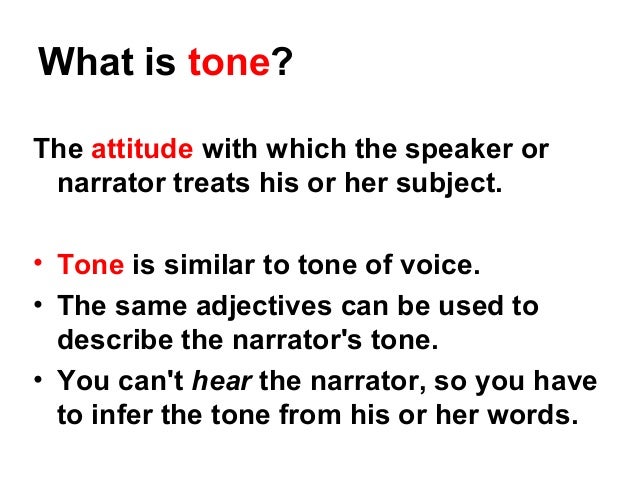 What is tone?

The attitude with which the speaker or narrator treats his or her subject.

• Tone is similar to tone of voice.
• The same adjectives can be used to describe the narrator's tone.
• You can't hear the narrator, so you have to infer the tone from his or her words.